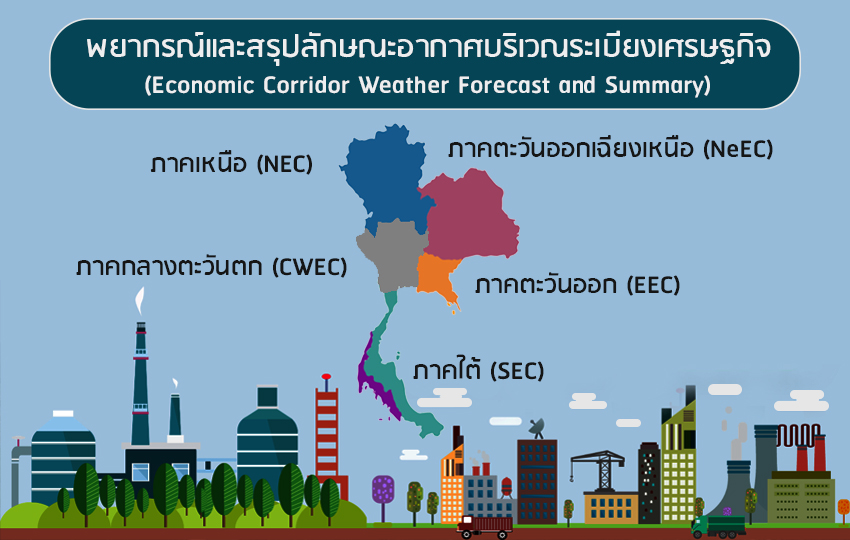 พยากรณ์และสรุปลักษณะอากาศบริเวณระเบียงเศรษฐกิจ
(Economic Corridor Weather Forecast and Summary)

ภาคเหนือ (NEC)

ภาคตะวันออกเฉียงเหนือ (NeEC)

ภาคกลางตะวันตก (CWEC)

ภาคตะวันออก (EEC)

ภาคใต้ (SEC)